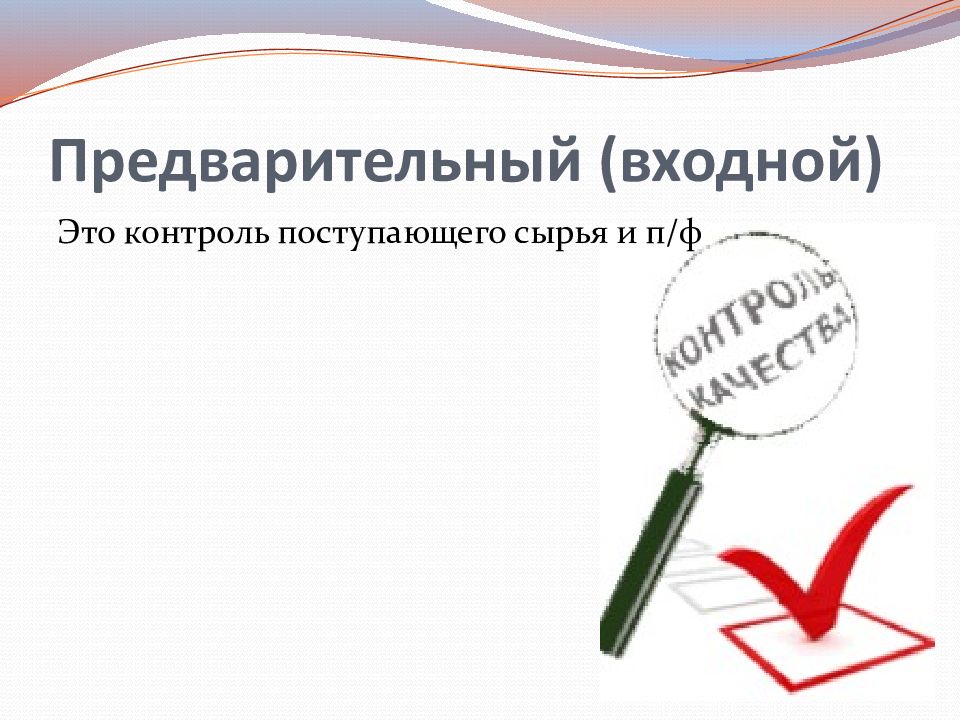 Предварительный (входной)

Это контроль поступающего сырья и п/ф

КОНТРОЛЬ КАЧЕСТВА